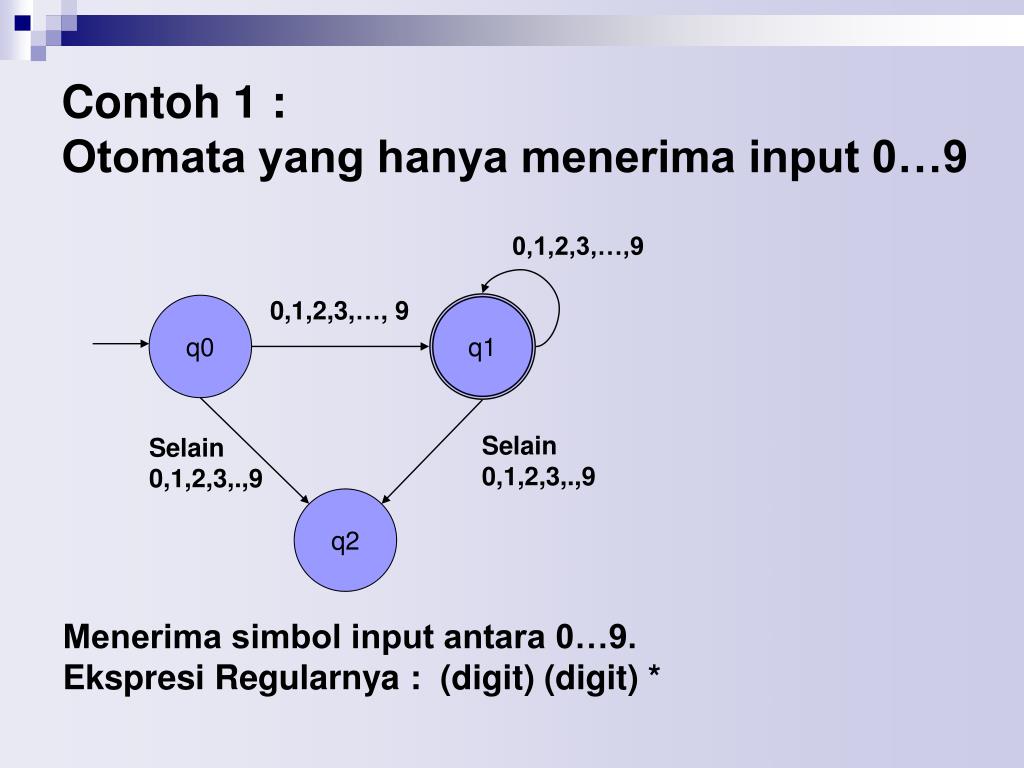 Contoh 1 :
Otomata yang hanya menerima input 0…9

0,1,2,3,…,9

0,1,2,3,…, 9

q0

q1

Selain
0,1,2,3,.,9

Selain
0,1,2,3,.,9

q2

Menerima simbol input antara 0…9.
Ekspresi Regularnya : (digit) (digit) *